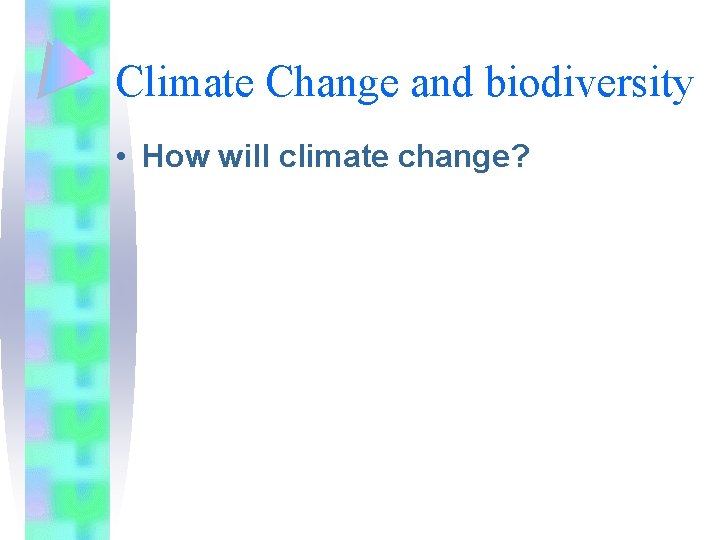 Climate Change and biodiversity

• How will climate change?